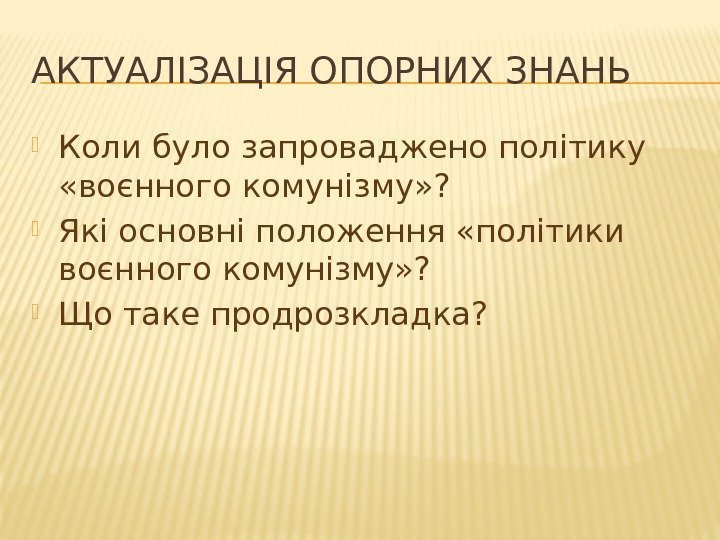 АКТУАЛІЗАЦІЯ ОПОРНИХ ЗНАНЬ

Коли було запроваджено політику «воєнного комунізму»?

Які основні положення «політики воєнного комунізму»?

Що таке продрозкладка?